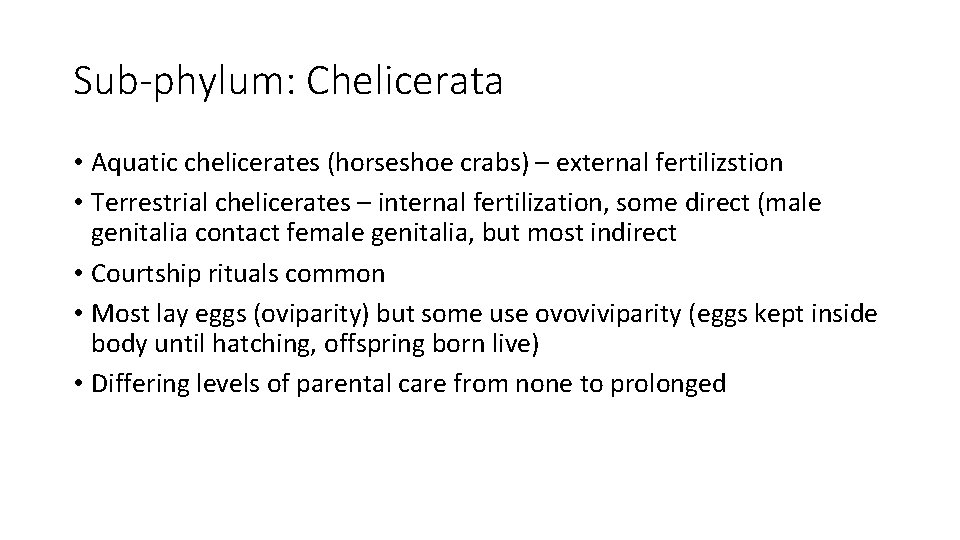 Sub-phylum: Chelicerata

• Aquatic chelicerates (horseshoe crabs) – external fertilizstion
• Terrestrial chelicerates – internal fertilization, some direct (male genitalia contact female genitalia, but most indirect
• Courtship rituals common
• Most lay eggs (oviparity) but some use ovoviviparity (eggs kept inside body until hatching, offspring born live)
• Differing levels of parental care from none to prolonged